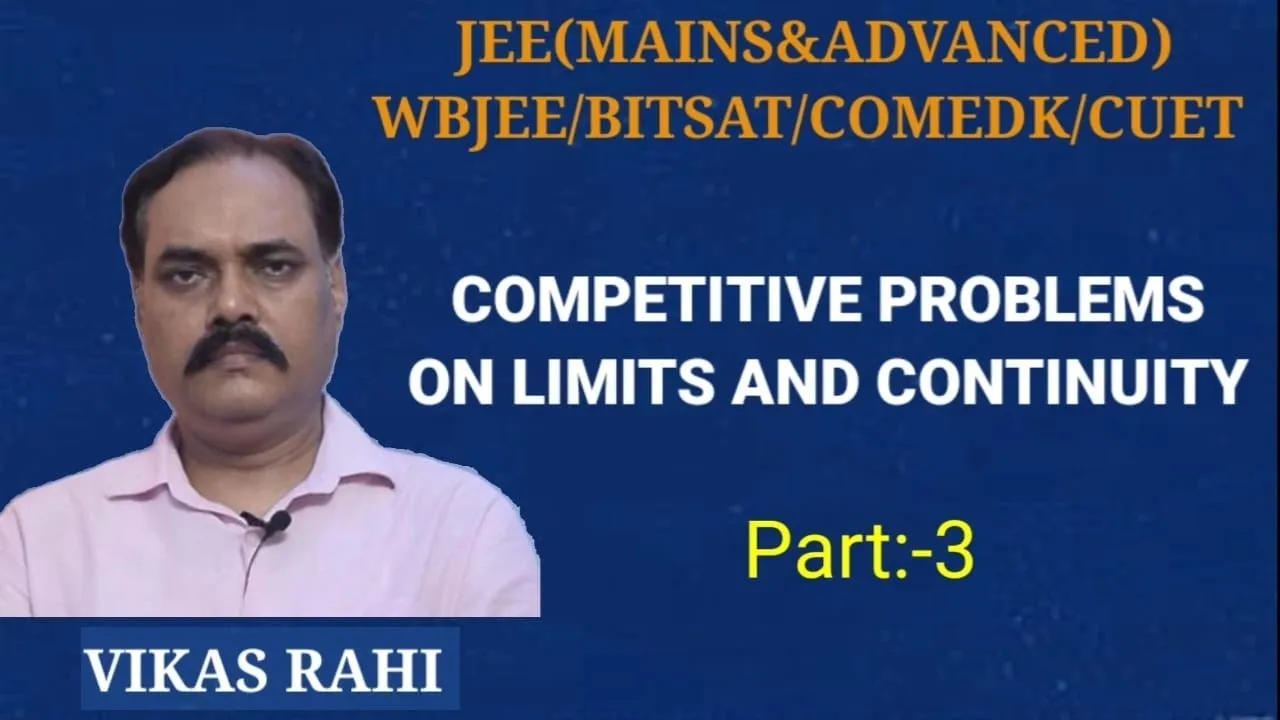 JEE(MAINS&ADVANCED)
WBJEE/BITSAT/COMEDK/CUET

COMPETITIVE PROBLEMS ON LIMITS AND CONTINUITY

Part:-3

VIKAS RAHI